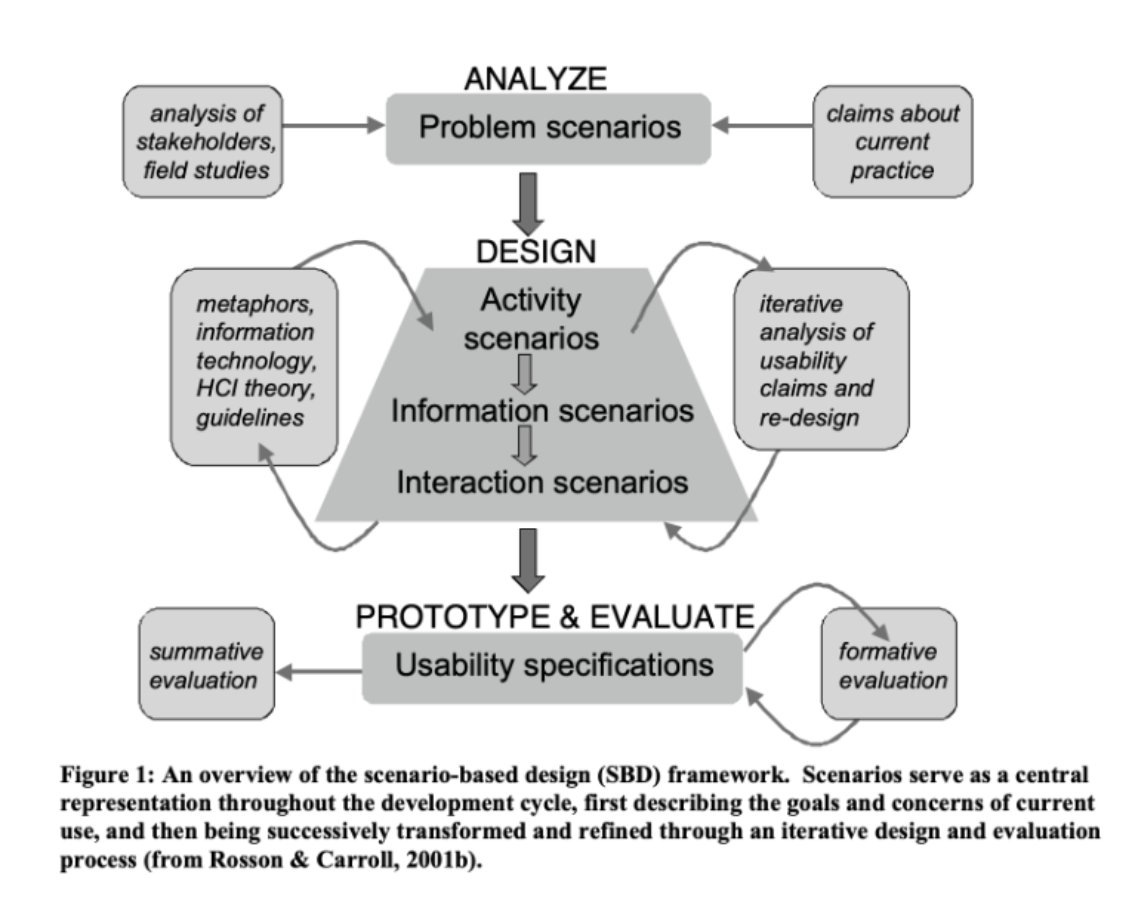 ANALYZE

analysis of stakeholders, field studies

Problem scenarios

claims about current practice

DESIGN

metaphors, information technology, HCI theory, guidelines

Activity scenarios

Information scenarios

Interaction scenarios

iterative analysis of usability claims and re-design

PROTOTYPE & EVALUATE

summative evaluation

Usability specifications

formative evaluation

Figure 1: An overview of the scenario-based design (SBD) framework. Scenarios serve as a central representation throughout the development cycle, first describing the goals and concerns of current use, and then being successively transformed and refined through an iterative design and evaluation process (from Rosson & Carroll, 2001b).